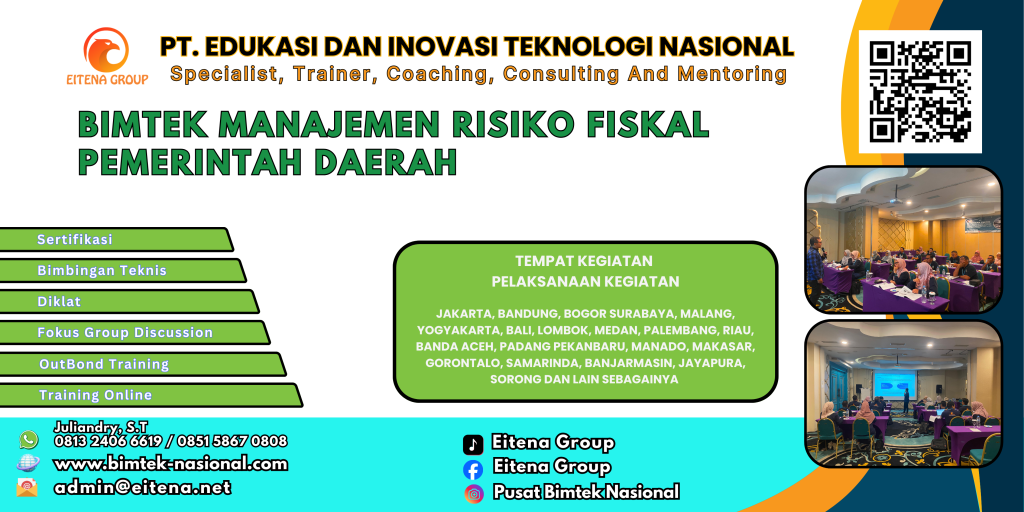 EITENA GROUP

PT. EDUKASI DAN INOVASI TEKNOLOGI NASIONAL
Specialist, Trainer, Coaching, Consulting And Mentoring

BIMTEK MANAJEMEN RISIKO FISKAL PEMERINTAH DAERAH

Sertifikasi
Bimbingan Teknis
Diklat
Fokus Group Discussion
OutBond Training
Training Online

TEMPAT KEGIATAN
PELAKSANAAN KEGIATAN

JAKARTA, BANDUNG, BOGOR SURABAYA, MALANG, YOGYAKARTA, BALI, LOMBOK, MEDAN, PALEMBANG, RIAU, BANDA ACEH, PADANG PEKANBARU, MANADO, MAKASAR, GORONTALO, SAMARINDA, BANJARMASIN, JAYAPURA, SORONG DAN LAIN SEBAGAINYA

Juliandry, S.T
0813 2406 6619 / 0851 5867 0808
www.bimtek-nasional.com
admin@eitena.net

Eitena Group
Eitena Group
Pusat Bimtek Nasional